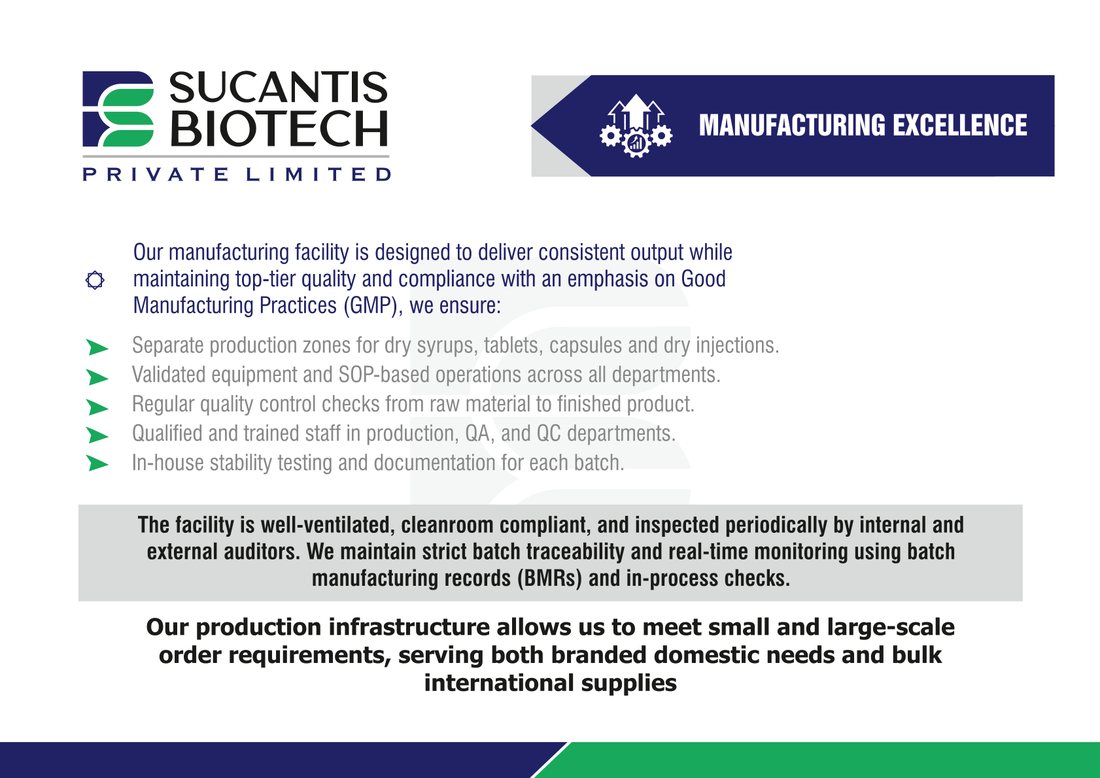 SUCANTIS BIOTECH
PRIVATE LIMITED

MANUFACTURING EXCELLENCE

Our manufacturing facility is designed to deliver consistent output while maintaining top-tier quality and compliance with an emphasis on Good Manufacturing Practices (GMP), we ensure:

Separate production zones for dry syrups, tablets, capsules and dry injections.
Validated equipment and SOP-based operations across all departments.
Regular quality control checks from raw material to finished product.
Qualified and trained staff in production, QA, and QC departments.
In-house stability testing and documentation for each batch.

The facility is well-ventilated, cleanroom compliant, and inspected periodically by internal and external auditors. We maintain strict batch traceability and real-time monitoring using batch manufacturing records (BMRs) and in-process checks.

Our production infrastructure allows us to meet small and large-scale order requirements, serving both branded domestic needs and bulk international supplies